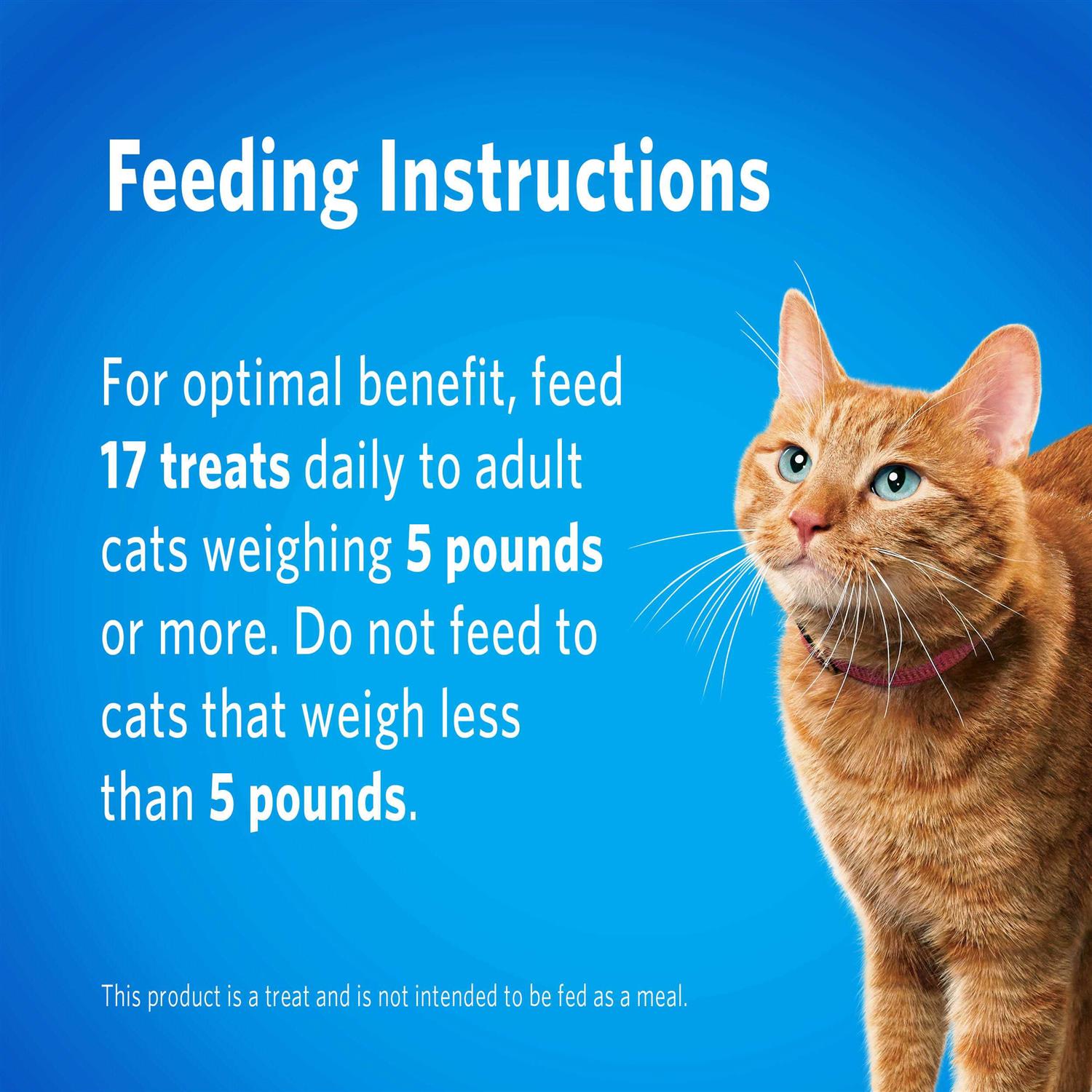 Feeding Instructions

For optimal benefit, feed 17 treats daily to adult cats weighing 5 pounds or more. Do not feed to cats that weigh less than 5 pounds.

This product is a treat and is not intended to be fed as a meal.